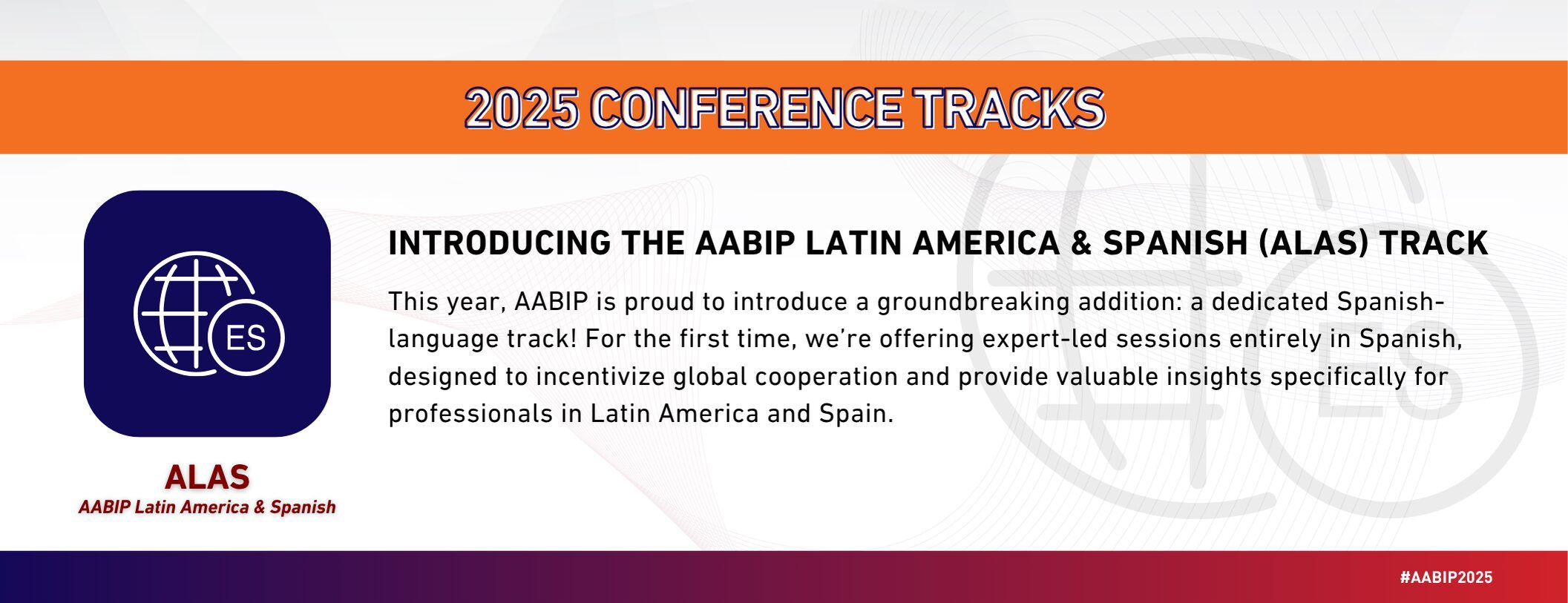 2025 CONFERENCE TRACKS

ES

ALAS
AABIP Latin America & Spanish

INTRODUCING THE AABIP LATIN AMERICA & SPANISH (ALAS) TRACK

This year, AABIP is proud to introduce a groundbreaking addition: a dedicated Spanish-language track! For the first time, we're offering expert-led sessions entirely in Spanish, designed to incentivize global cooperation and provide valuable insights specifically for professionals in Latin America and Spain.

ES

#AABIP2025